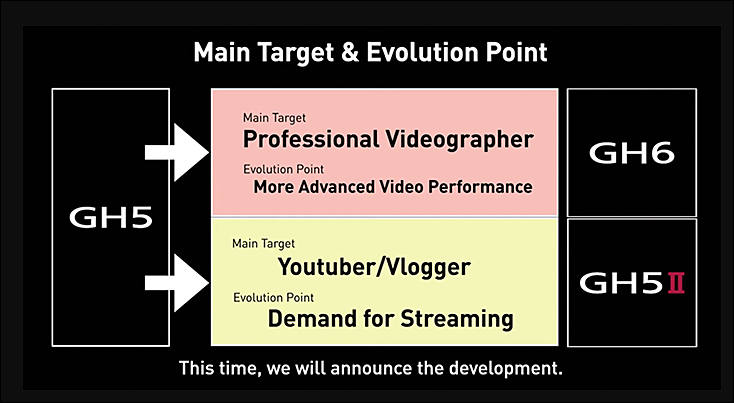 Main Target & Evolution Point

GH5

Main Target
Professional Videographer
Evolution Point
More Advanced Video Performance

GH6

Main Target
Youtuber/Vlogger
Evolution Point
Demand for Streaming

GH5 II

This time, we will announce the development.